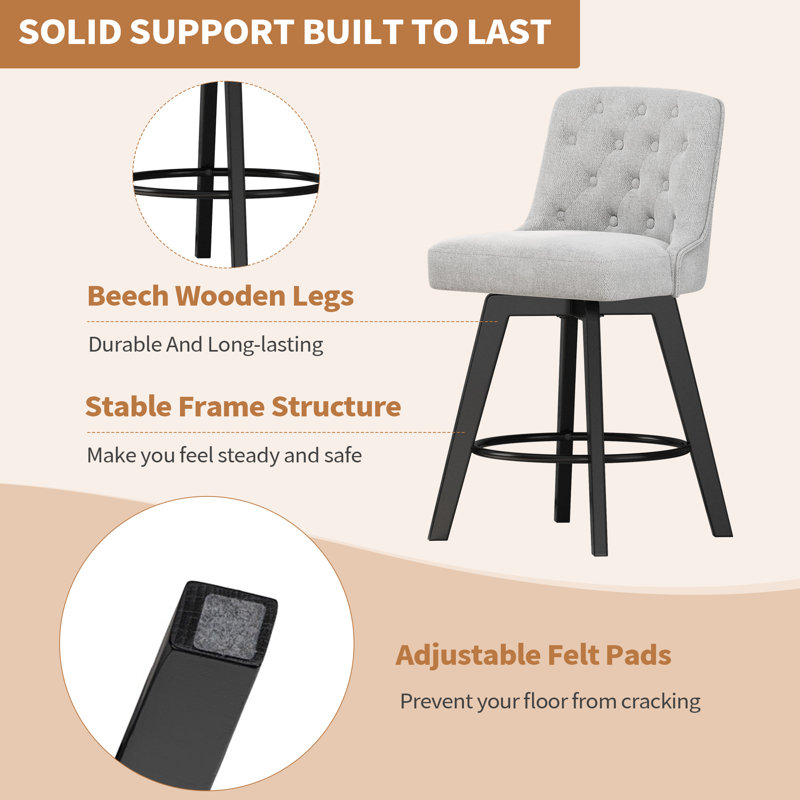 SOLID SUPPORT BUILT TO LAST

Beech Wooden Legs

Durable And Long-lasting

Stable Frame Structure

Make you feel steady and safe

Adjustable Felt Pads

Prevent your floor from cracking